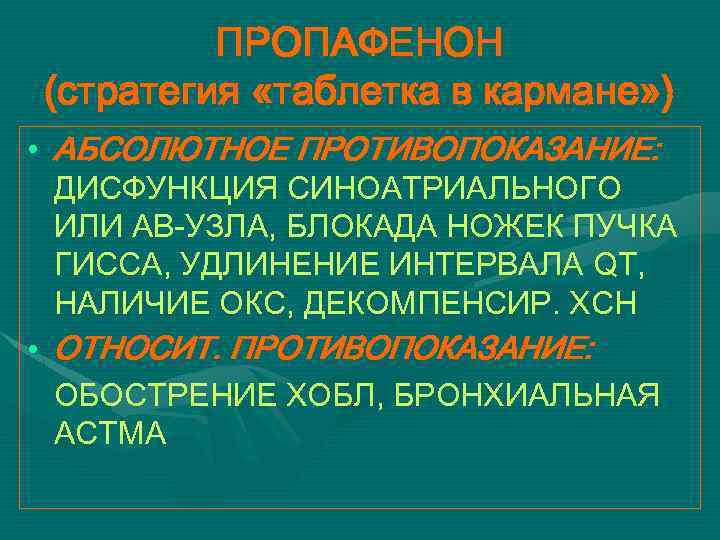 ПРОПАФЕНОН
(стратегия «таблетка в кармане»)

• АБСОЛЮТНОЕ ПРОТИВОПОКАЗАНИЕ: ДИСФУНКЦИЯ СИНОАТРИАЛЬНОГО ИЛИ АВ-УЗЛА, БЛОКАДА НОЖЕК ПУЧКА ГИССА, УДЛИНЕНИЕ ИНТЕРВАЛА QT, НАЛИЧИЕ ОКС, ДЕКОМПЕНСИР. ХСН

• ОТНОСИТ. ПРОТИВОПОКАЗАНИЕ:

ОБОСТРЕНИЕ ХОБЛ, БРОНХИАЛЬНАЯ АСТМА